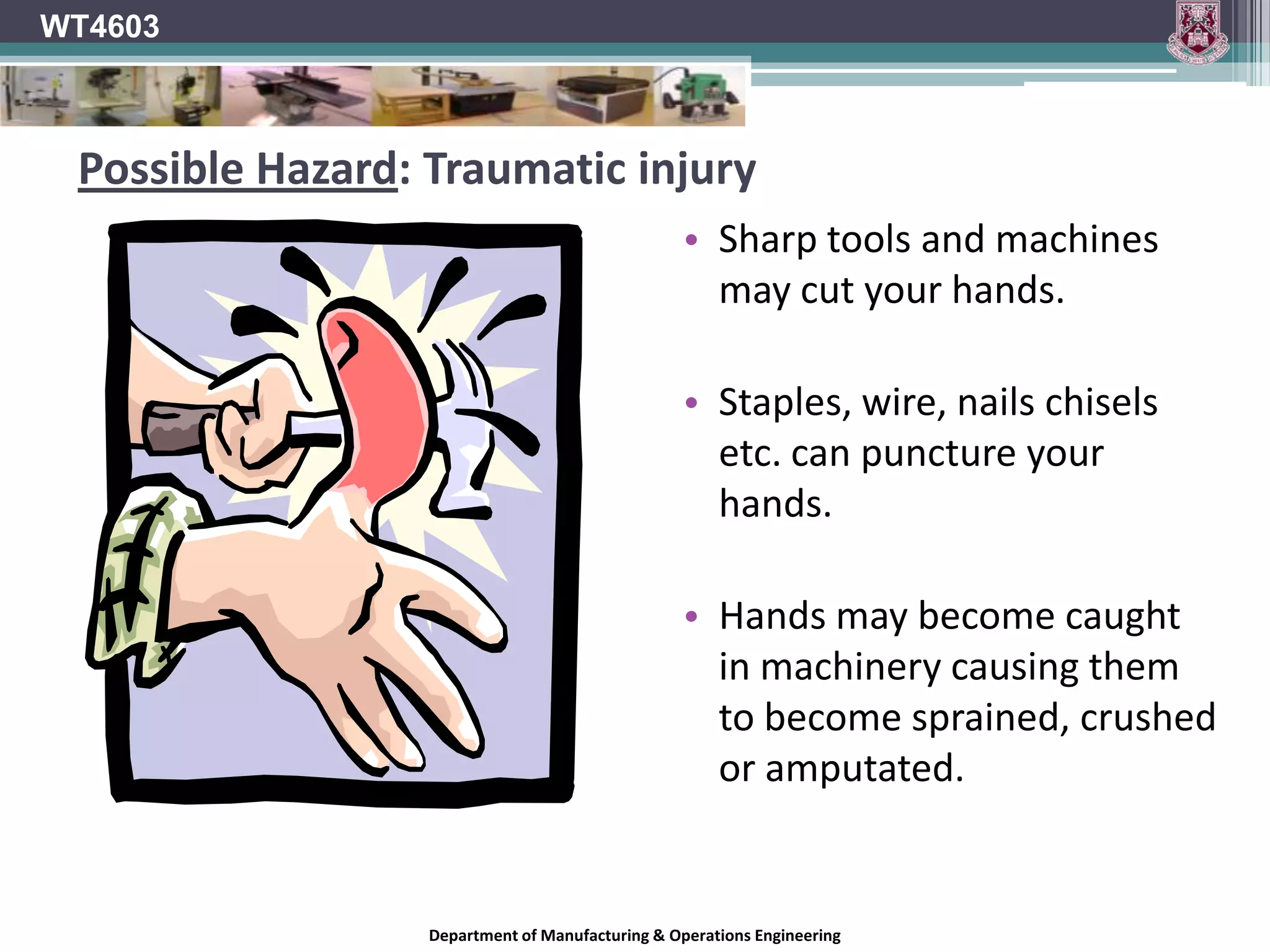 WT4603

Possible Hazard: Traumatic injury

• Sharp tools and machines may cut your hands.

• Staples, wire, nails chisels etc. can puncture your hands.

• Hands may become caught in machinery causing them to become sprained, crushed or amputated.

Department of Manufacturing & Operations Engineering